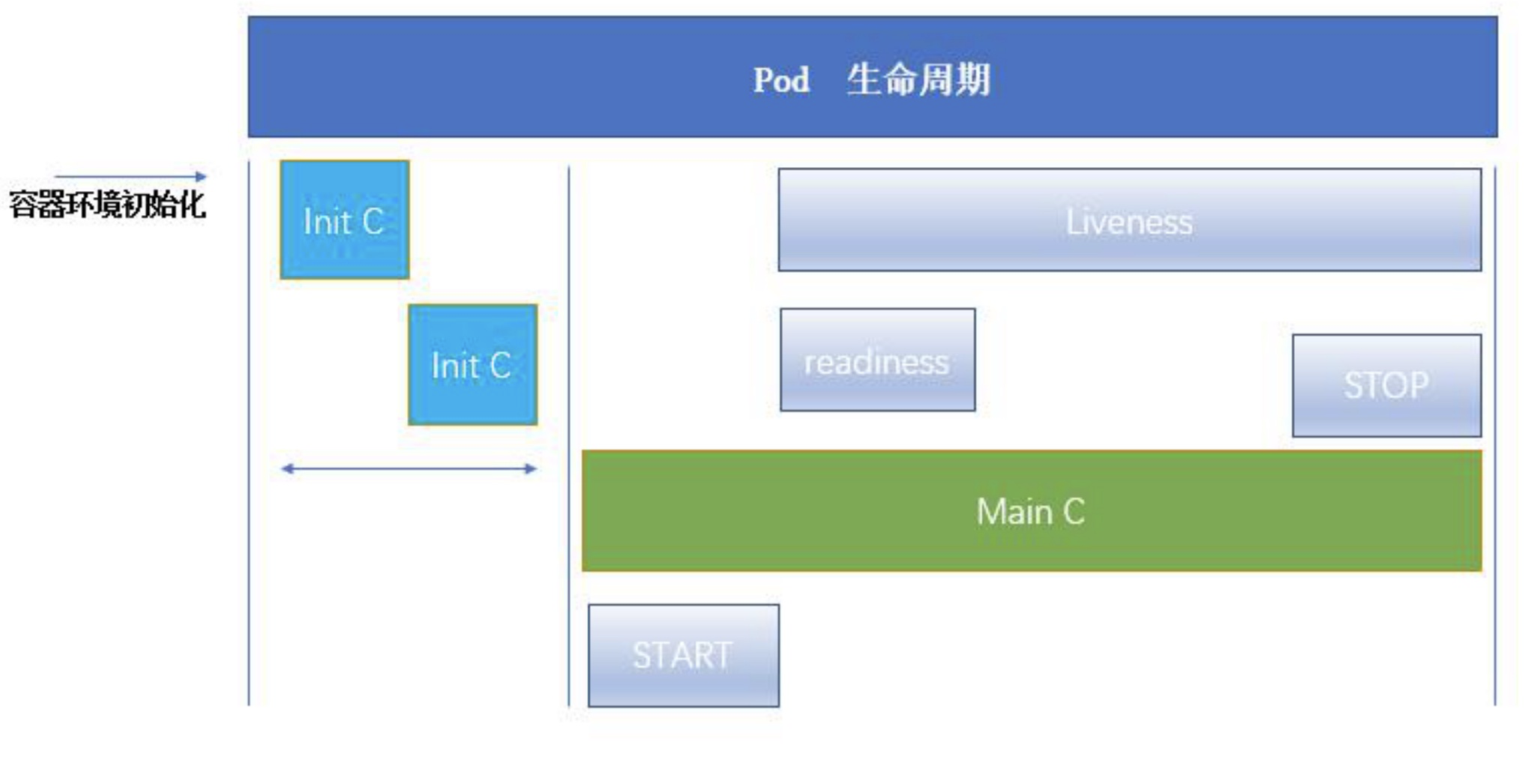 Pod 生命周期

容器环境初始化

Init C

Init C

Liveness

readiness

STOP

Main C

START